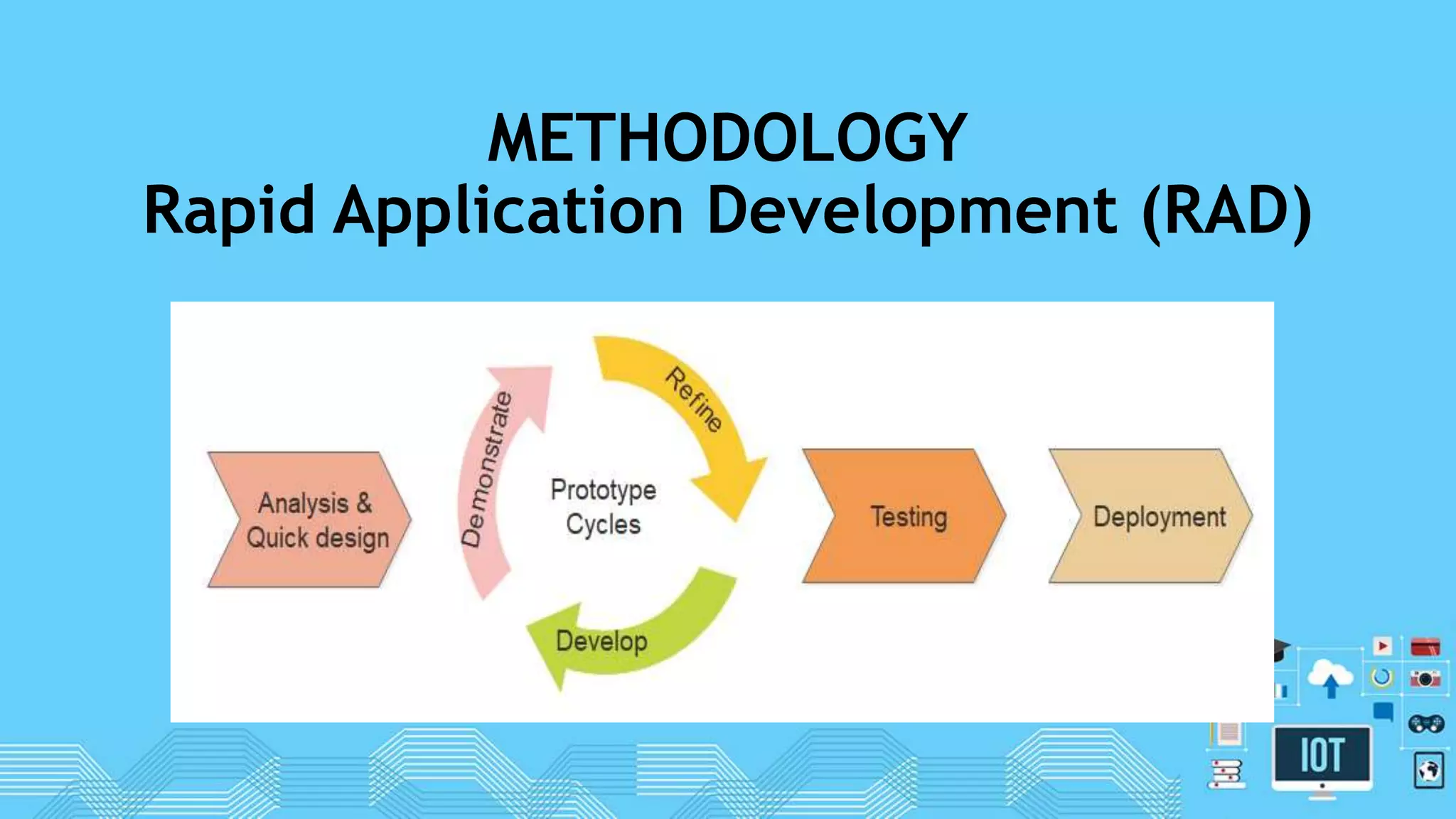 METHODOLOGY
Rapid Application Development (RAD)

Analysis & Quick design

Demonstrate

Refine

Prototype Cycles

Develop

Testing

Deployment

IOT